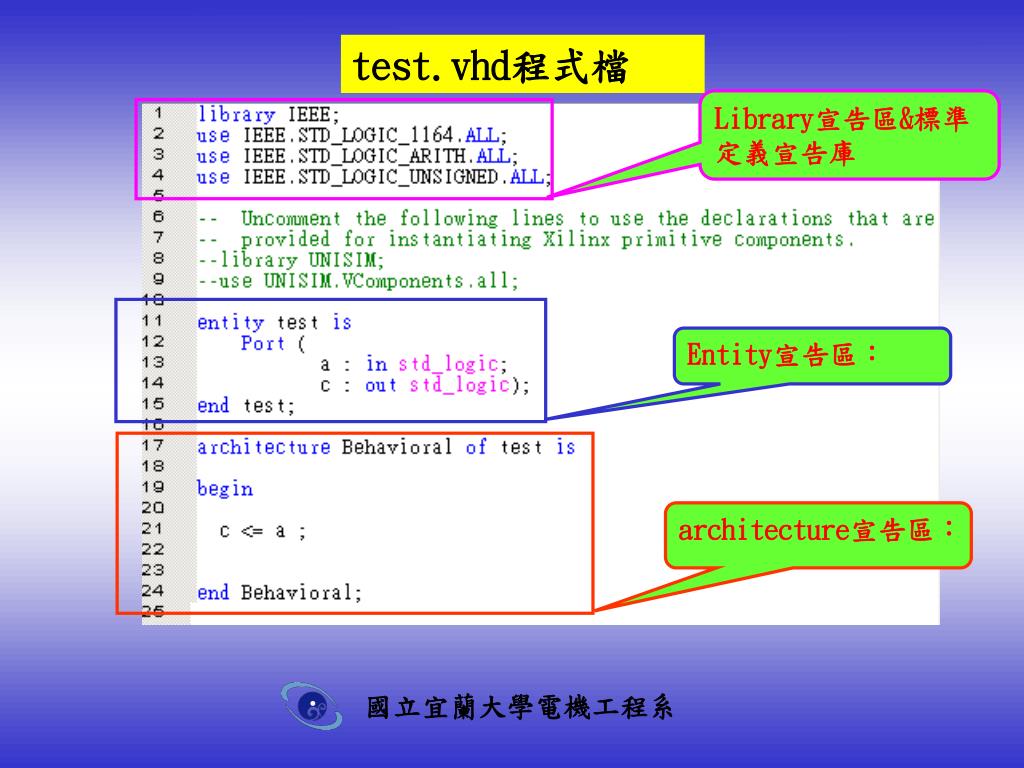 test.vhd程式檔

1 library IEEE;
2 use IEEE.STD_LOGIC_1164.ALL;
3 use IEEE.STD_LOGIC_ARITH.ALL;
4 use IEEE.STD_LOGIC_UNSIGNED.ALL;
5
6 -- Uncomment the following lines to use the declarations that are
7 -- provided for instantiating Xilinx primitive components.
8 --library UNISIM;
9 --use UNISIM.VComponents.all;
10
11 entity test is
12 Port (
13 a : in std_logic;
14 c : out std_logic);
15 end test;
16
17 architecture Behavioral of test is
18
19 begin
20
21 c <= a ;
22
23
24 end Behavioral;
25

Library宣告區&標準定義宣告庫

Entity宣告區：

architecture宣告區：

國立宜蘭大學電機工程系